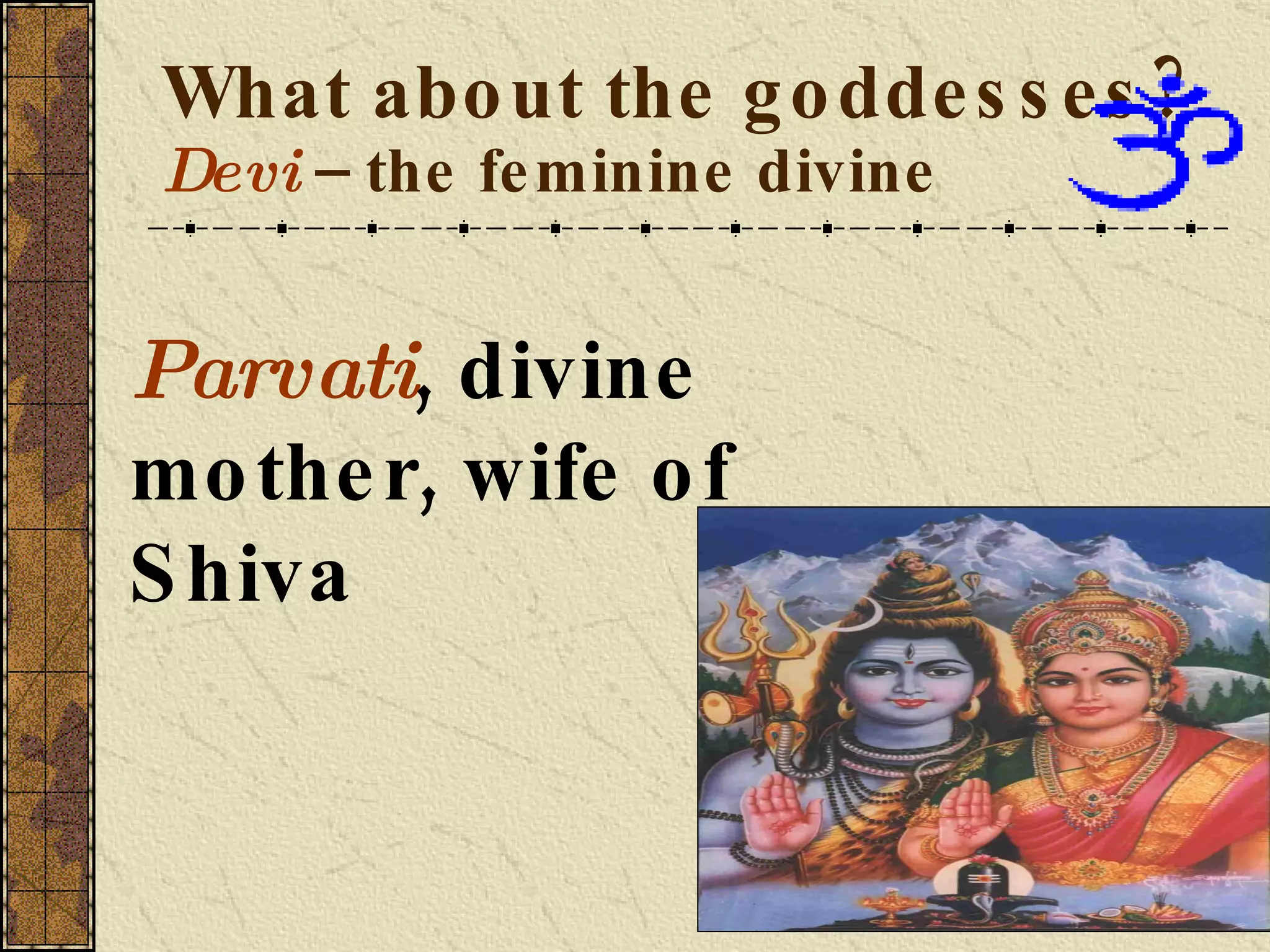 What about the goddesses?
Devi – the feminine divine

Parvati, divine mother, wife of Shiva